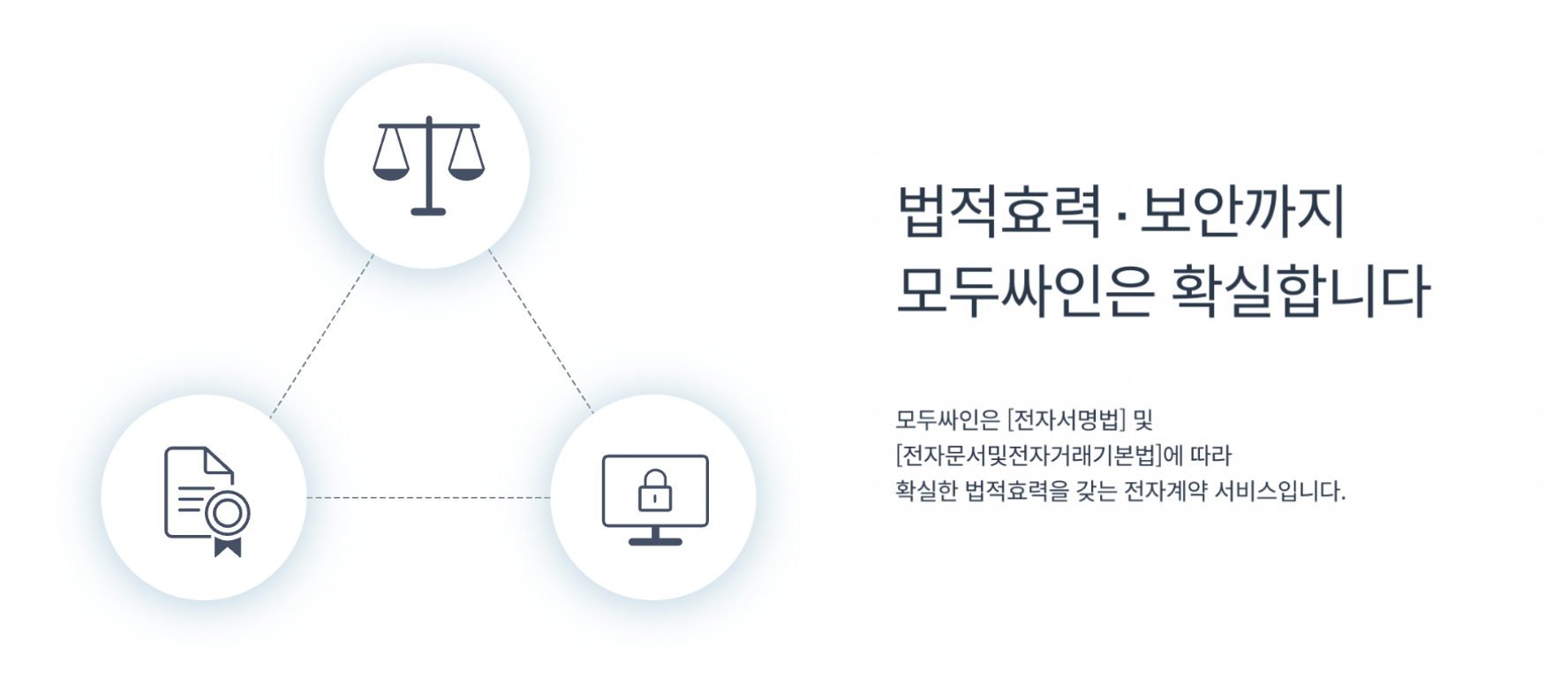 법적효력 · 보안까지
모두싸인은 확실합니다

모두싸인은 [전자서명법] 및
[전자문서및전자거래기본법]에 따라
확실한 법적효력을 갖는 전자계약 서비스입니다.